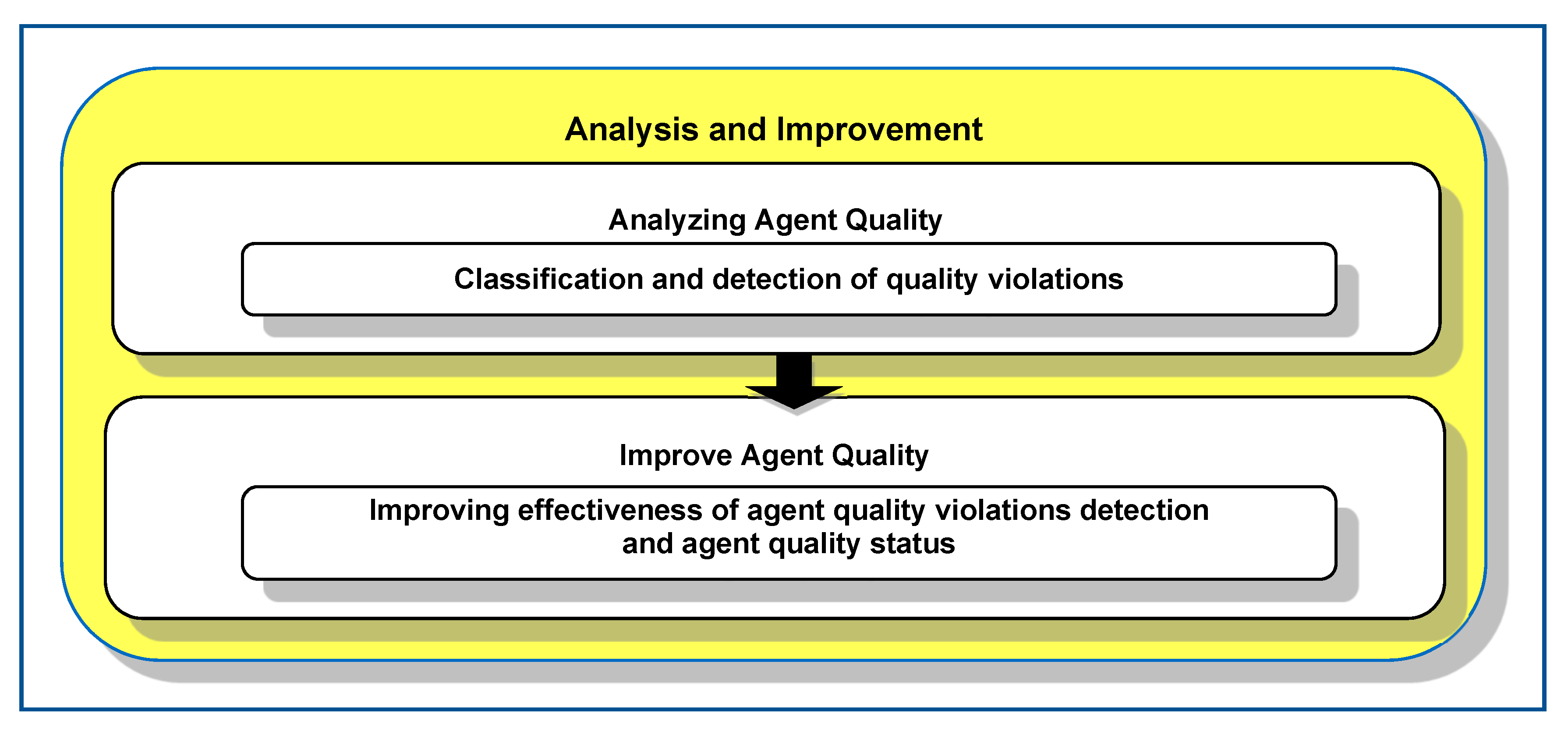 Analysis and Improvement

Analyzing Agent Quality

Classification and detection of quality violations

Improve Agent Quality

Improving effectiveness of agent quality violations detection and agent quality status